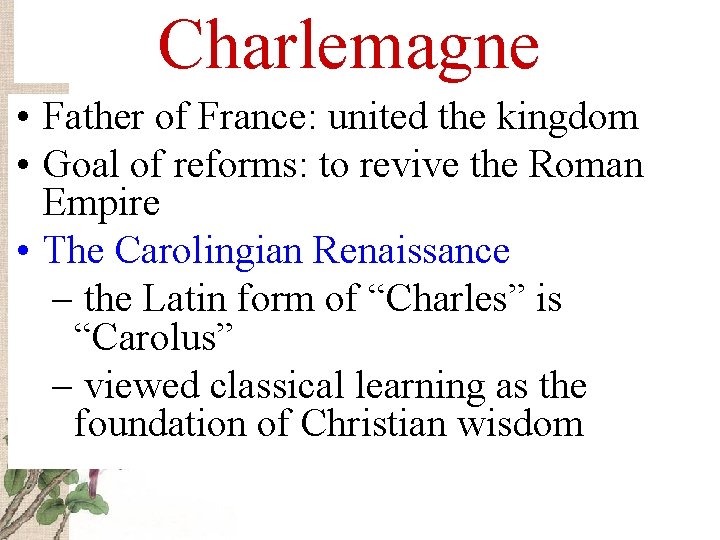 Charlemagne

• Father of France: united the kingdom
• Goal of reforms: to revive the Roman Empire
• The Carolingian Renaissance
– the Latin form of “Charles” is “Carolus”
– viewed classical learning as the foundation of Christian wisdom